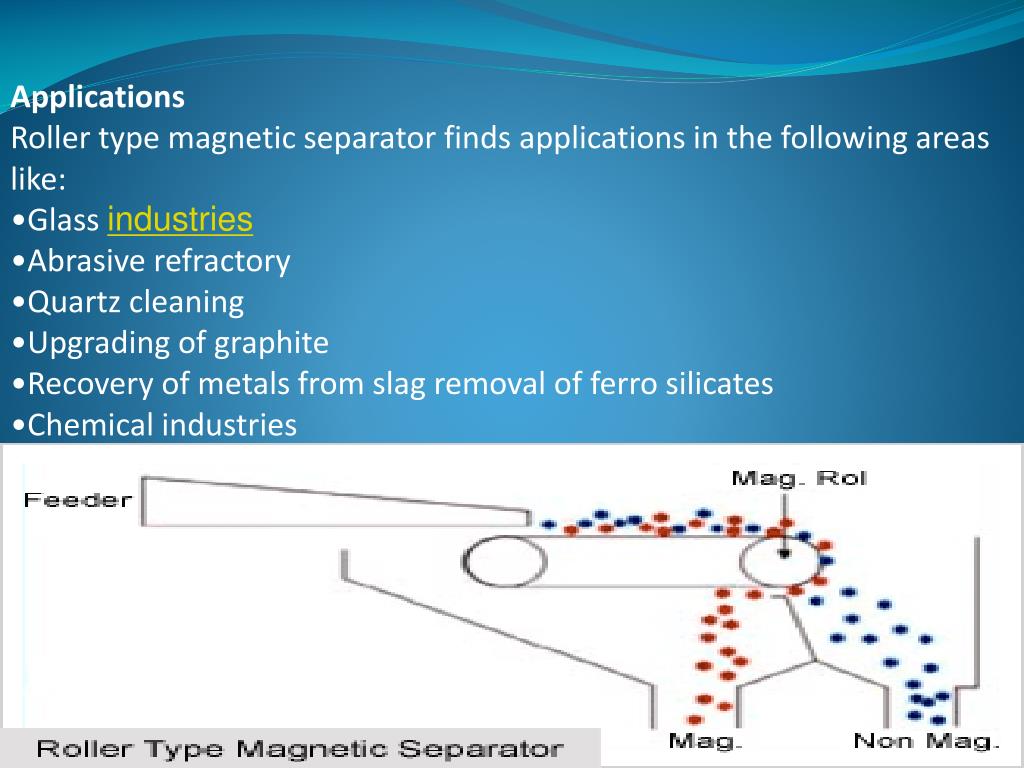 Applications
Roller type magnetic separator finds applications in the following areas like:
•Glass industries
•Abrasive refractory
•Quartz cleaning
•Upgrading of graphite
•Recovery of metals from slag removal of ferro silicates
•Chemical industries

Feeder
Mag. Rol
Mag.
Non Mag.
Roller Type Magnetic Separator